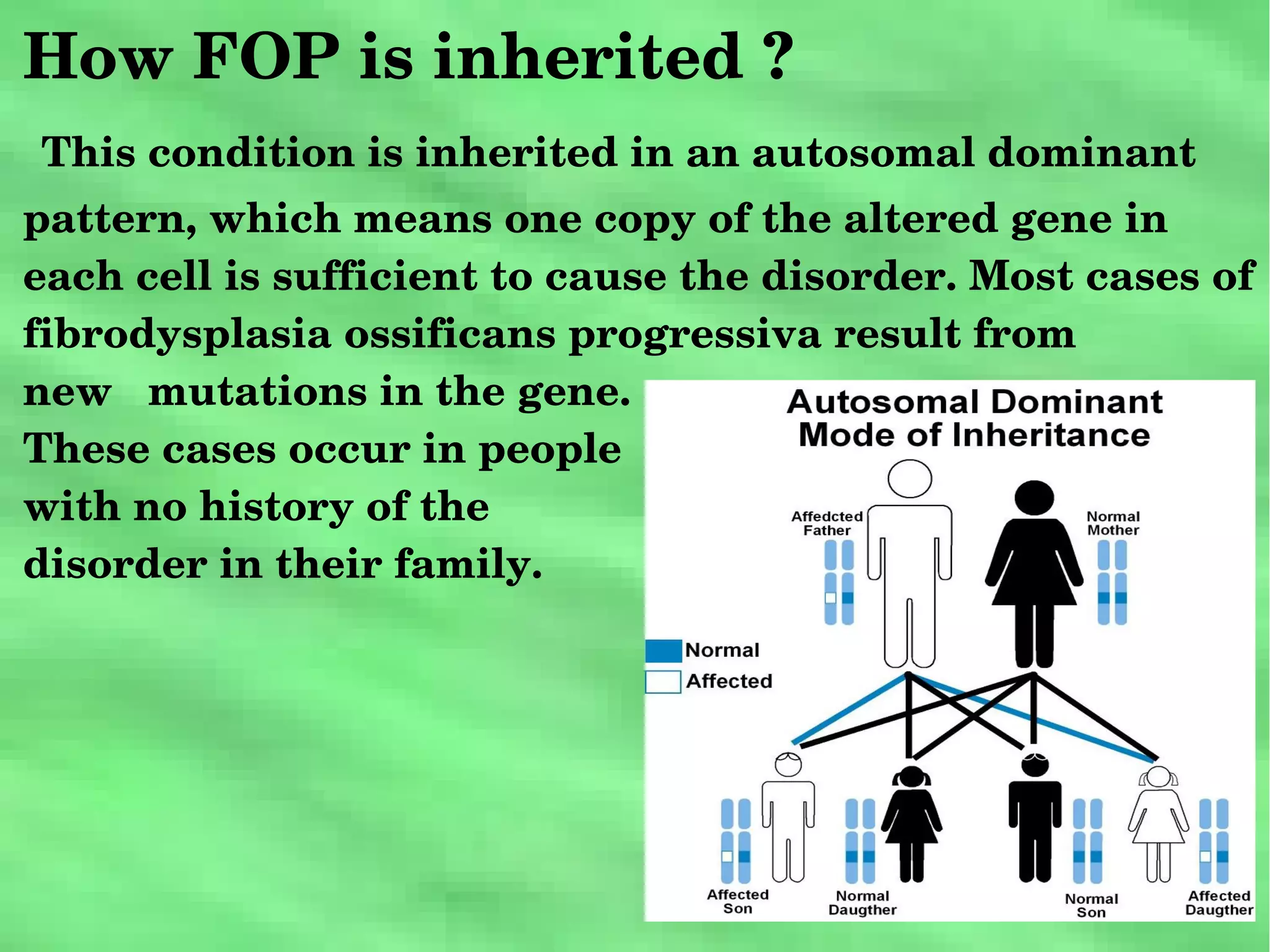 How FOP is inherited ?

This condition is inherited in an autosomal dominant pattern, which means one copy of the altered gene in each cell is sufficient to cause the disorder. Most cases of fibrodysplasia ossificans progressiva result from new mutations in the gene. These cases occur in people with no history of the disorder in their family.

Autosomal Dominant Mode of Inheritance

Affedcted Father

Normal Mother

Normal

Affected

Affected Son

Normal Daugther

Normal Son

Affected Daugther